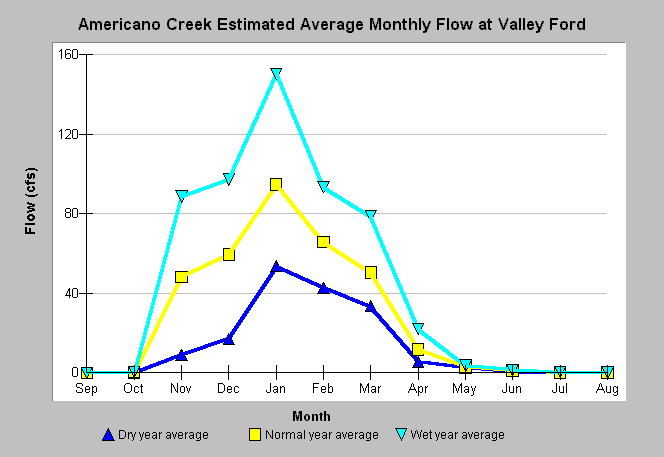 Americano Creek Estimated Average Monthly Flow at Valley Ford

Flow (cfs)

160
120
80
40
0

Sep Oct Nov Dec Jan Feb Mar Apr May Jun Jul Aug

Month

Dry year average
Normal year average
Wet year average